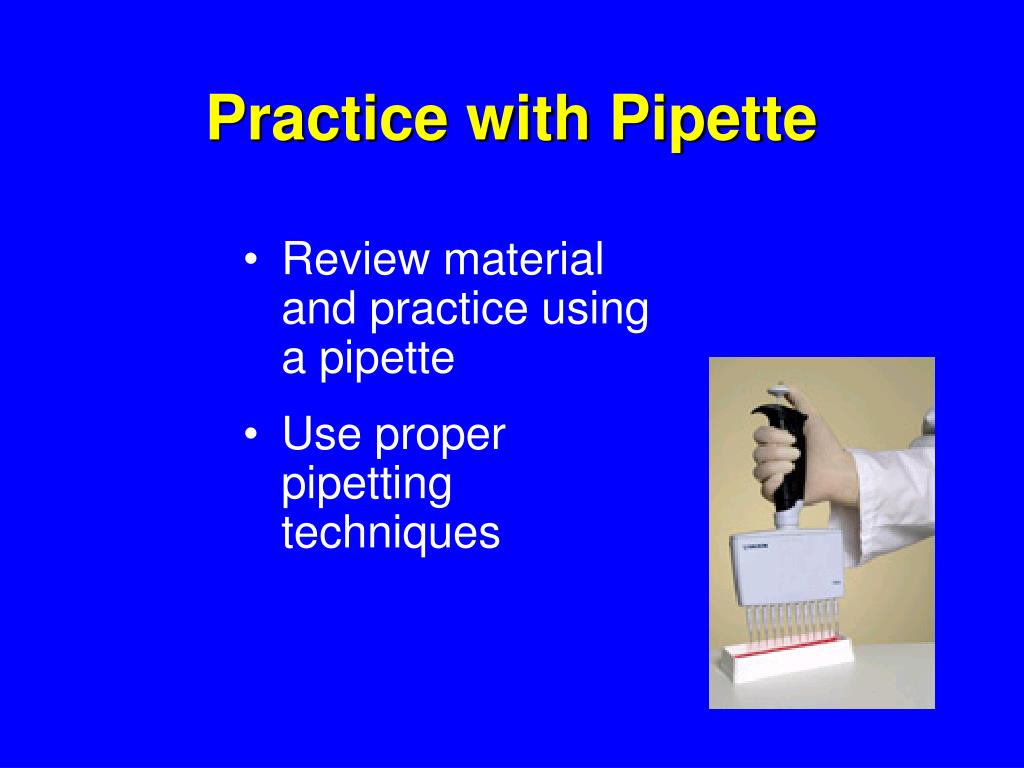 Practice with Pipette

• Review material and practice using a pipette

• Use proper pipetting techniques